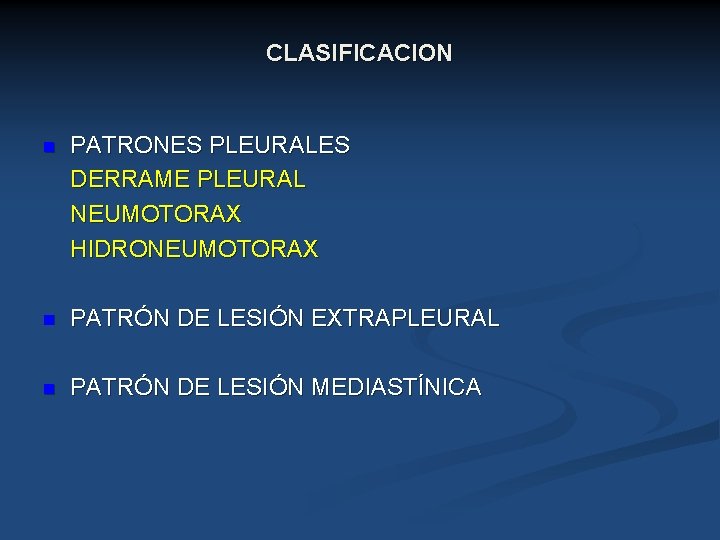 CLASIFICACION

PATRONES PLEURALES
DERRAME PLEURAL
NEUMOTORAX
HIDRONEUMOTORAX

PATRÓN DE LESIÓN EXTRAPLEURAL

PATRÓN DE LESIÓN MEDIASTÍNICA